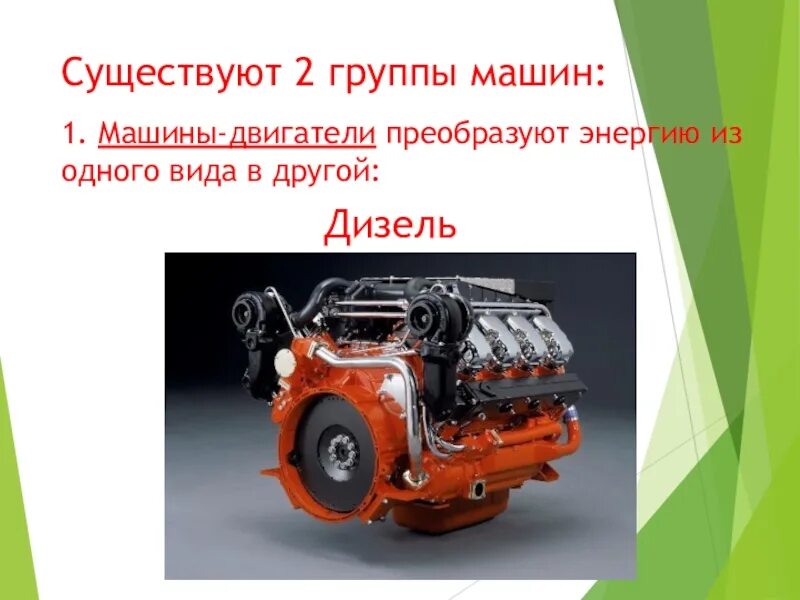 Существуют 2 группы машин:

1. Машины-двигатели преобразуют энергию из одного вида в другой:

Дизель